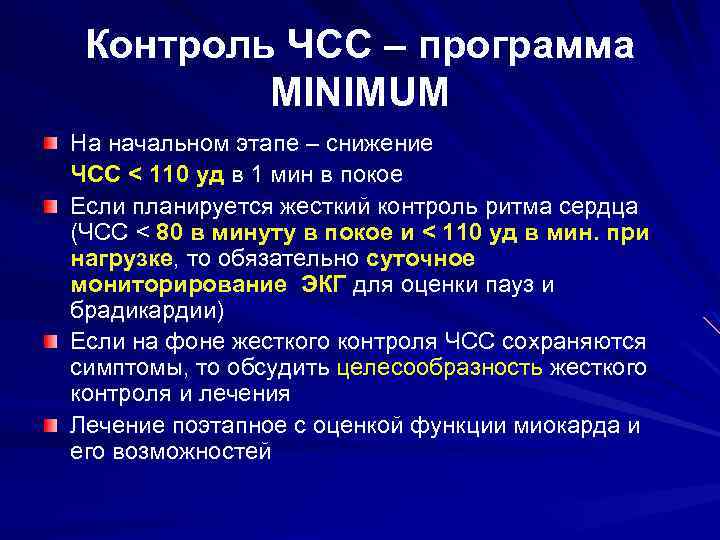 Контроль ЧСС – программа MINIMUM

На начальном этапе – снижение ЧСС < 110 уд в 1 мин в покое

Если планируется жесткий контроль ритма сердца (ЧСС < 80 в минуту в покое и < 110 уд в мин. при нагрузке, то обязательно суточное мониторирование ЭКГ для оценки пауз и брадикардии)

Если на фоне жесткого контроля ЧСС сохраняются симптомы, то обсудить целесообразность жесткого контроля и лечения

Лечение поэтапное с оценкой функции миокарда и его возможностей